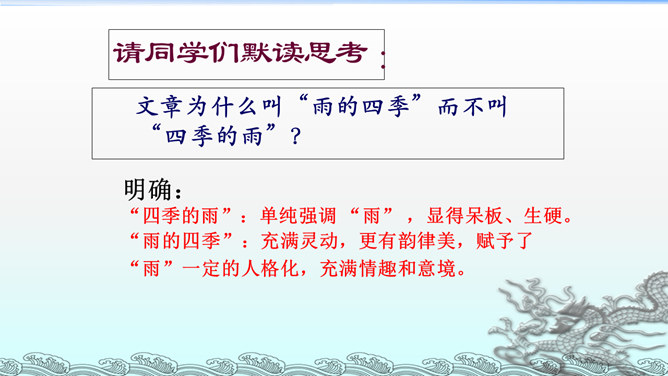 请同学们默读思考：

文章为什么叫“雨的四季”而不叫“四季的雨”？

明确：

“四季的雨”：单纯强调“雨”，显得呆板、生硬。
“雨的四季”：充满灵动，更有韵律美，赋予了“雨”一定的人格化，充满情趣和意境。